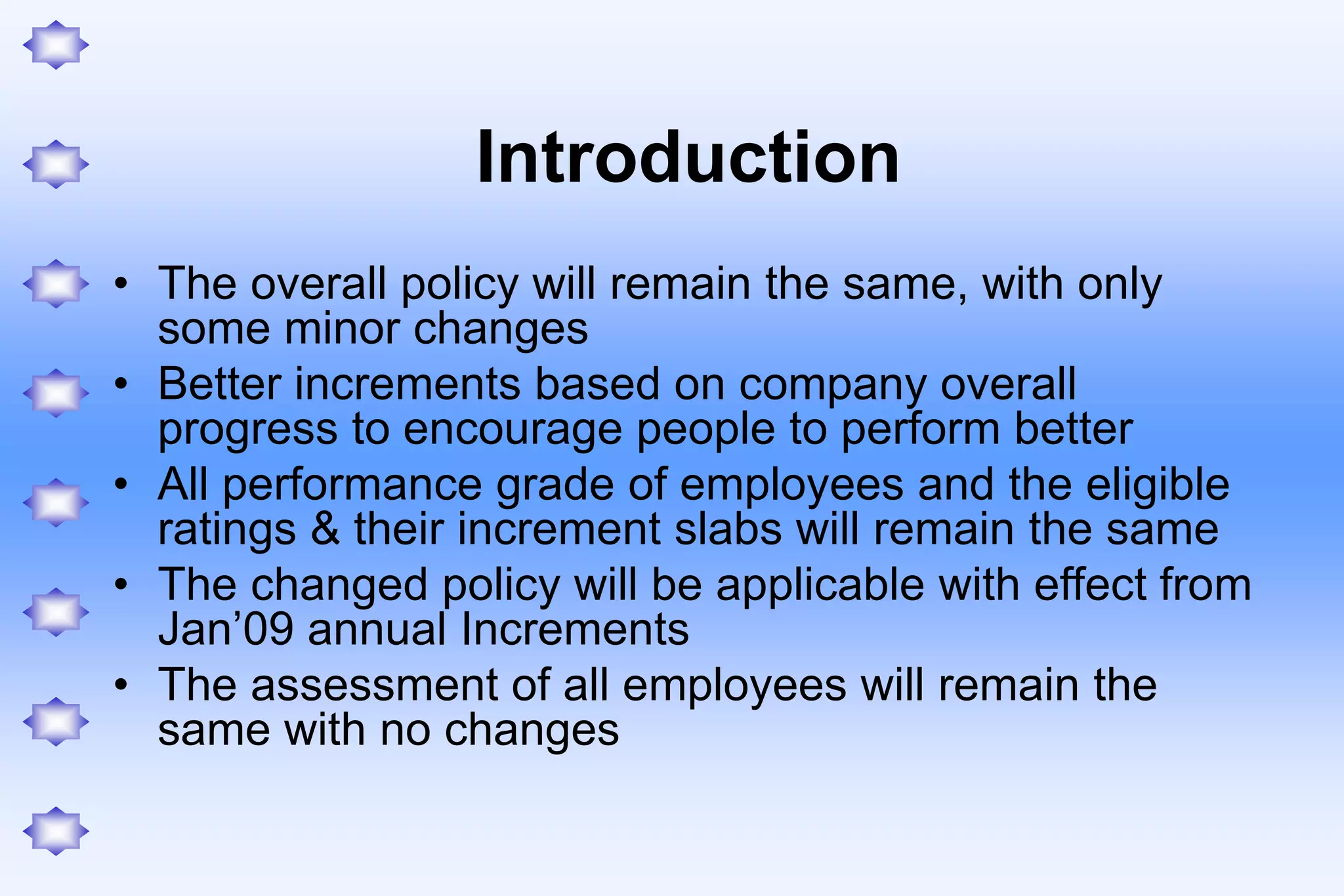 Introduction

• The overall policy will remain the same, with only some minor changes
• Better increments based on company overall progress to encourage people to perform better
• All performance grade of employees and the eligible ratings & their increment slabs will remain the same
• The changed policy will be applicable with effect from Jan’09 annual Increments
• The assessment of all employees will remain the same with no changes